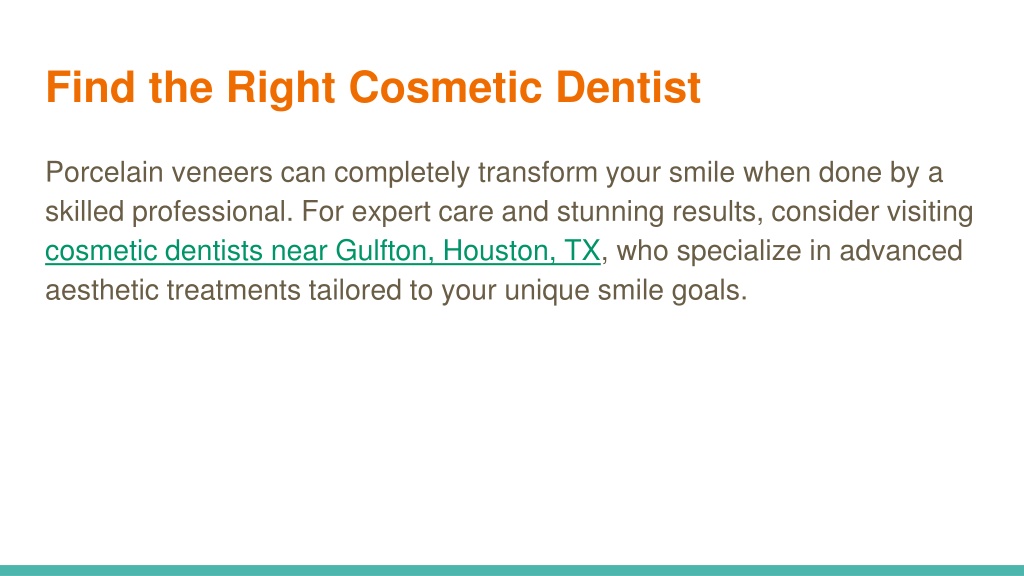 Find the Right Cosmetic Dentist

Porcelain veneers can completely transform your smile when done by a skilled professional. For expert care and stunning results, consider visiting cosmetic dentists near Gulfton, Houston, TX, who specialize in advanced aesthetic treatments tailored to your unique smile goals.